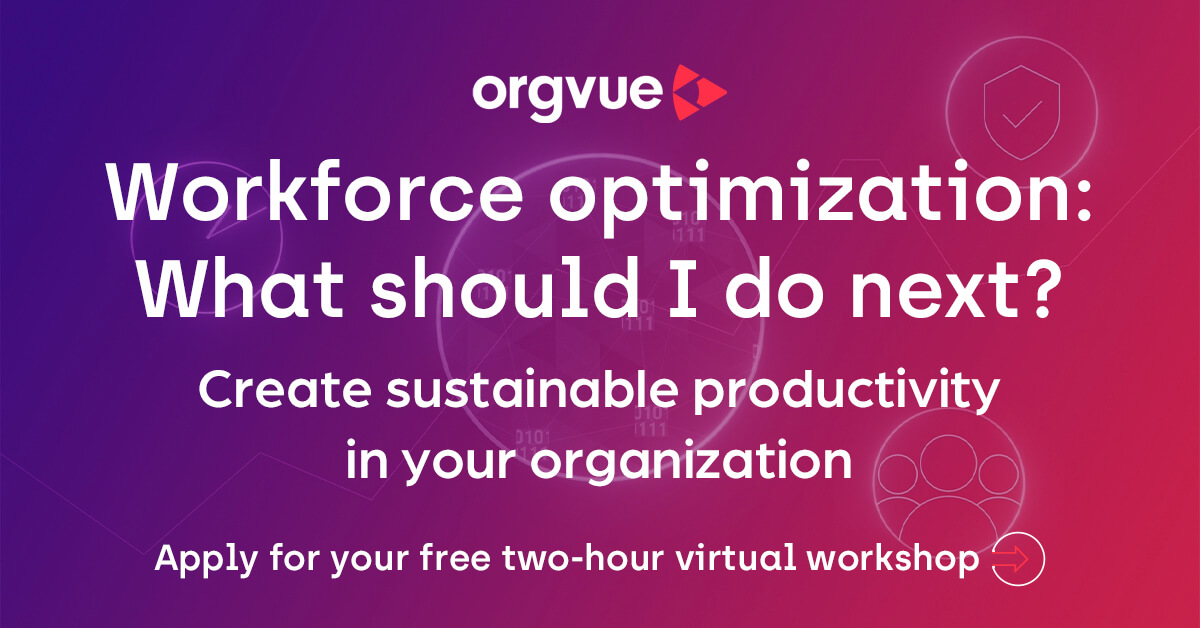 orgvue

Workforce optimization: What should I do next?

Create sustainable productivity in your organization

Apply for your free two-hour virtual workshop